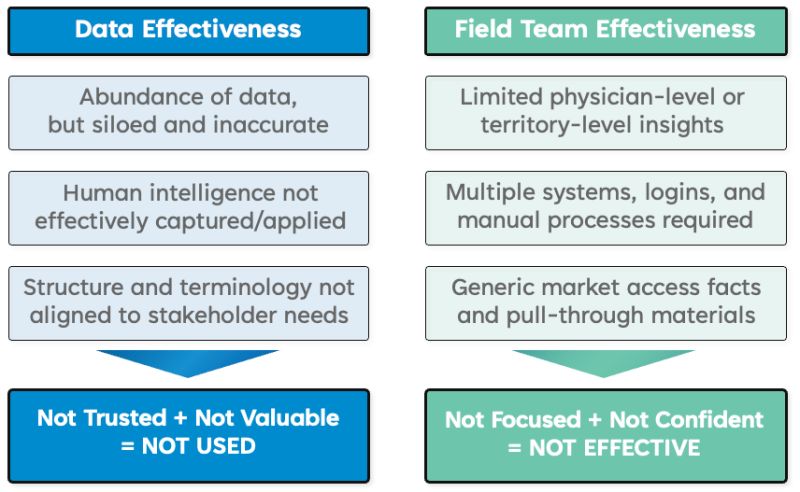 Data Effectiveness

Abundance of data, but siloed and inaccurate

Human intelligence not effectively captured/applied

Structure and terminology not aligned to stakeholder needs

Not Trusted + Not Valuable = NOT USED

Field Team Effectiveness

Limited physician-level or territory-level insights

Multiple systems, logins, and manual processes required

Generic market access facts and pull-through materials

Not Focused + Not Confident = NOT EFFECTIVE